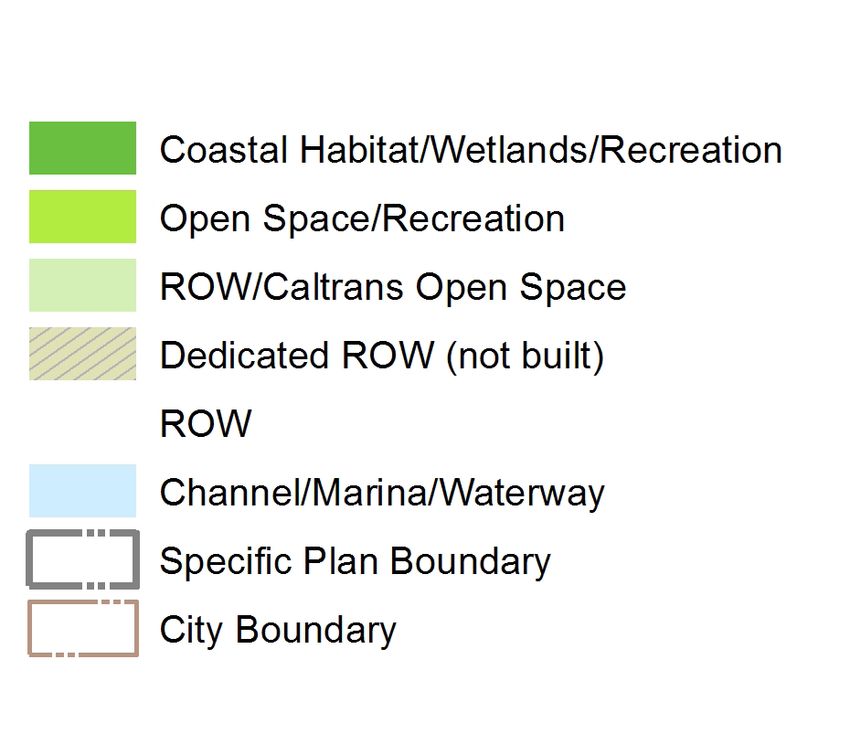 Coastal Habitat/Wetlands/Recreation
Open Space/Recreation
ROW/Caltrans Open Space
Dedicated ROW (not built)
ROW
Channel/Marina/Waterway
Specific Plan Boundary
City Boundary